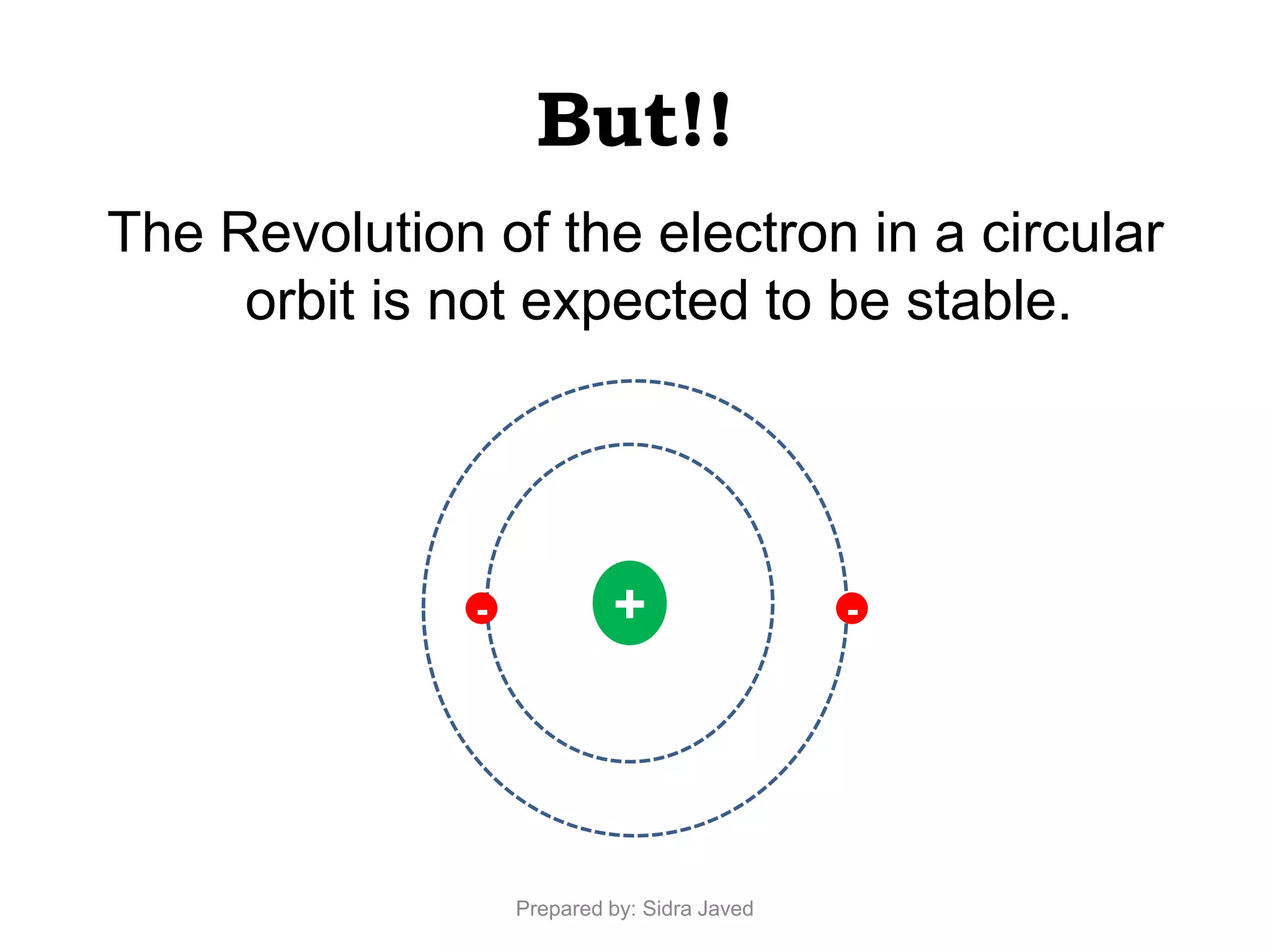 But!!

The Revolution of the electron in a circular orbit is not expected to be stable.

-
+
-

Prepared by: Sidra Javed